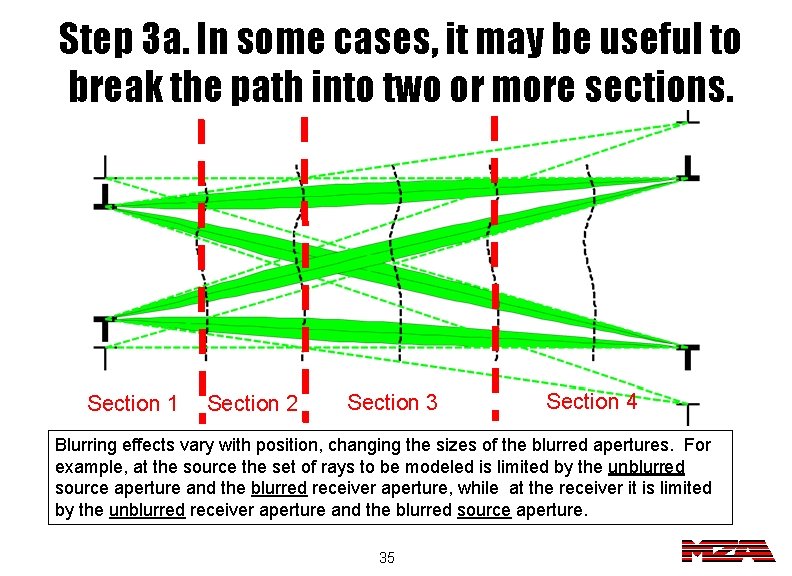 Step 3a. In some cases, it may be useful to break the path into two or more sections.

Section 1 Section 2 Section 3 Section 4

Blurring effects vary with position, changing the sizes of the blurred apertures. For example, at the source the set of rays to be modeled is limited by the unblurred source aperture and the blurred receiver aperture, while at the receiver it is limited by the unblurred receiver aperture and the blurred source aperture.

35

MZA